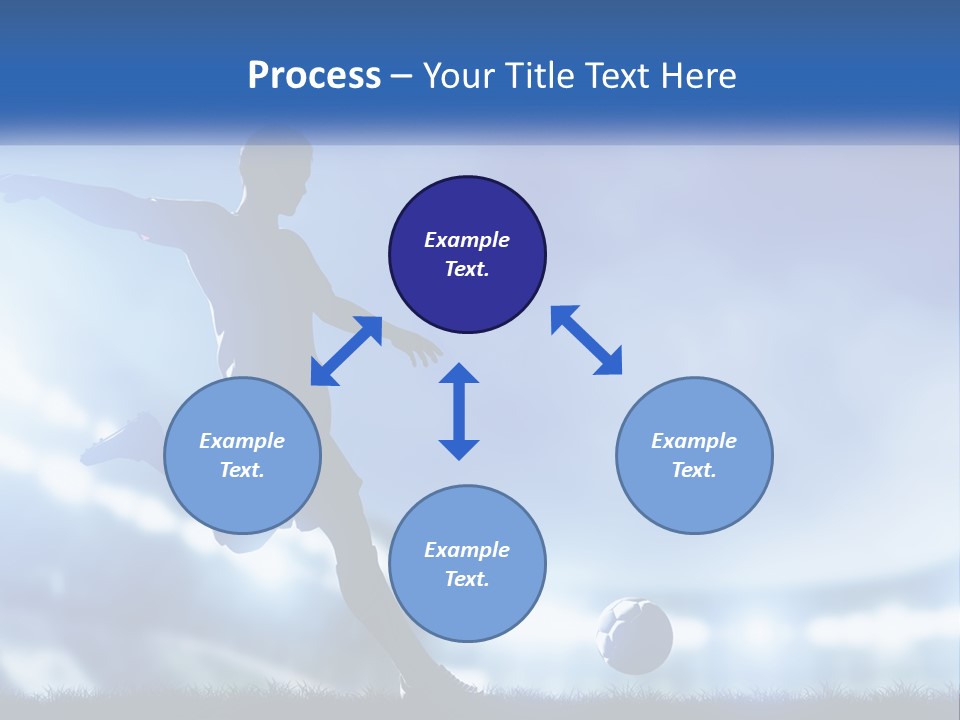 Process – Your Title Text Here

Example Text.

Example Text.

Example Text.

Example Text.